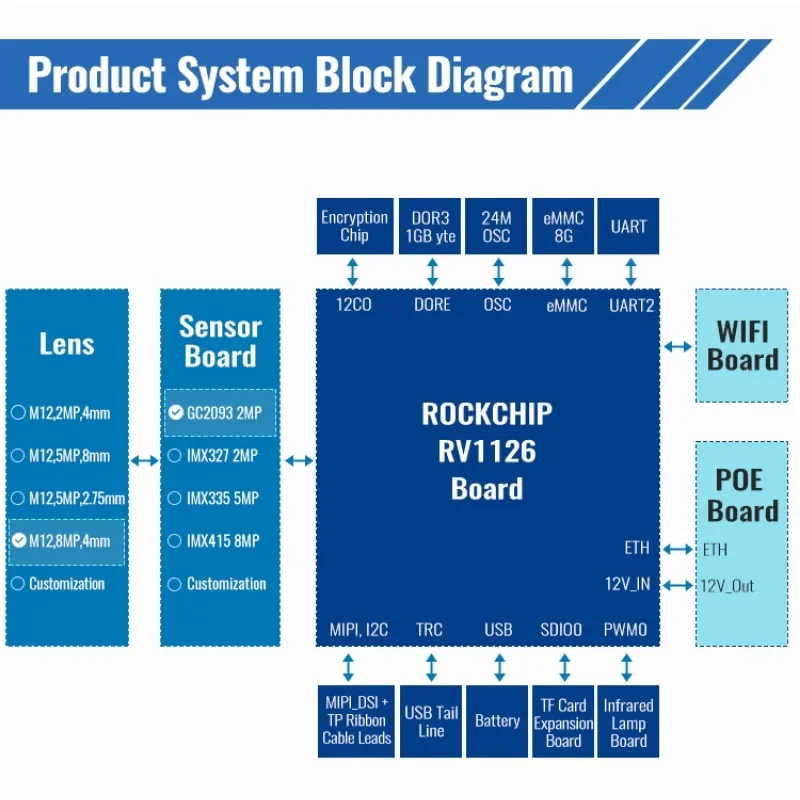 Product System Block Diagram

Encryption Chip
DOR3 1GB yte
24M OSC
eMMC 8G
UART

Lens
M12,2MP,4mm
M12,5MP,8mm
M12,5MP,2.75mm
M12,8MP,4mm
Customization

Sensor Board
GC2093 2MP
IMX327 2MP
IMX335 5MP
IMX415 8MP
Customization

12CO
DORE
OSC
eMMC
UART2

ROCKCHIP
RV1126
Board

ETH
12V_IN

MIPI, I2C
TRC
USB
SDIO0
PWM0

WIFI Board

POE Board
ETH
12V_Out

MIPI_DSI + TP Ribbon Cable Leads
USB Tail Line
Battery
TF Card Expansion Board
Infrared Lamp Board